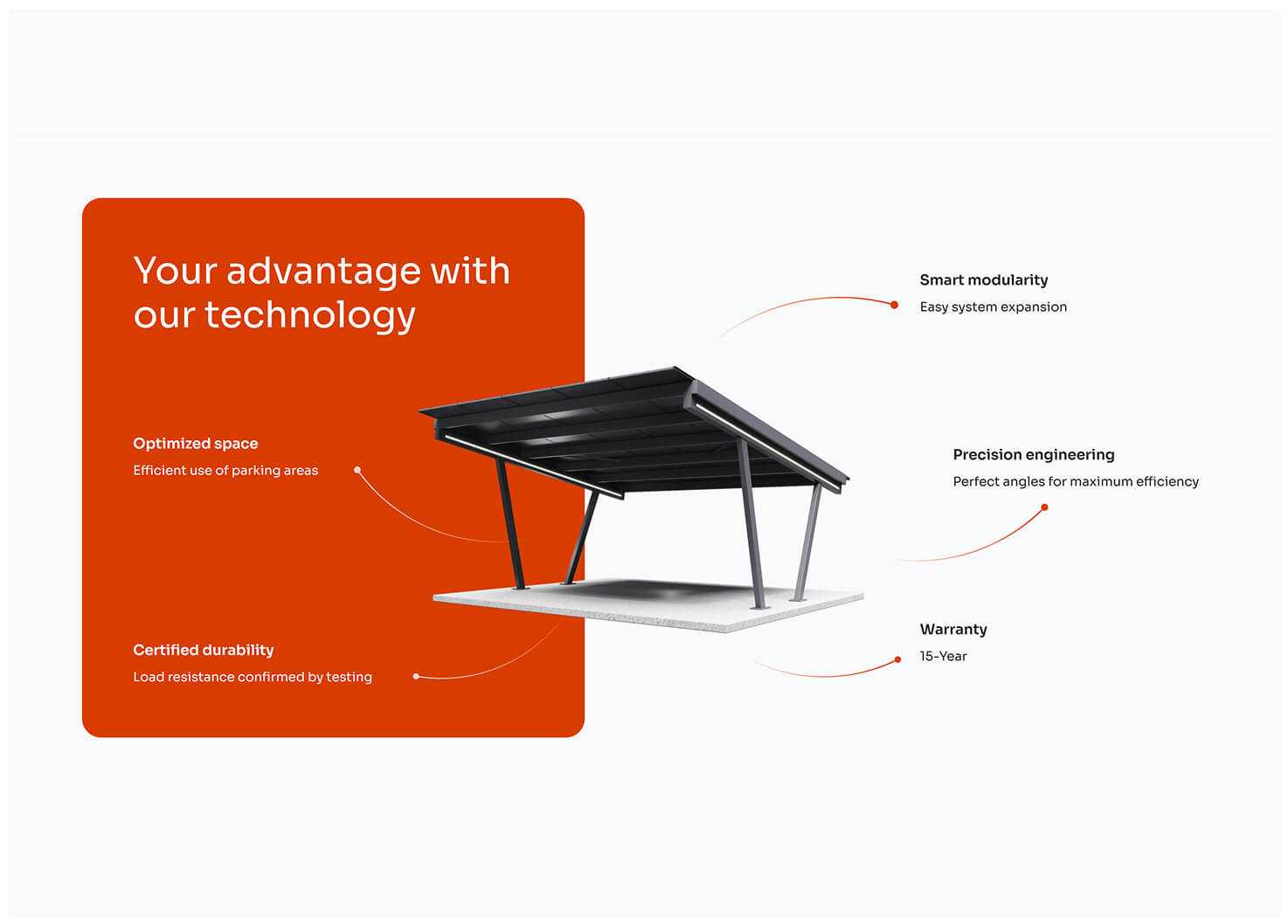 Your advantage with our technology

Optimized space
Efficient use of parking areas

Certified durability
Load resistance confirmed by testing

Smart modularity
Easy system expansion

Precision engineering
Perfect angles for maximum efficiency

Warranty
15-Year